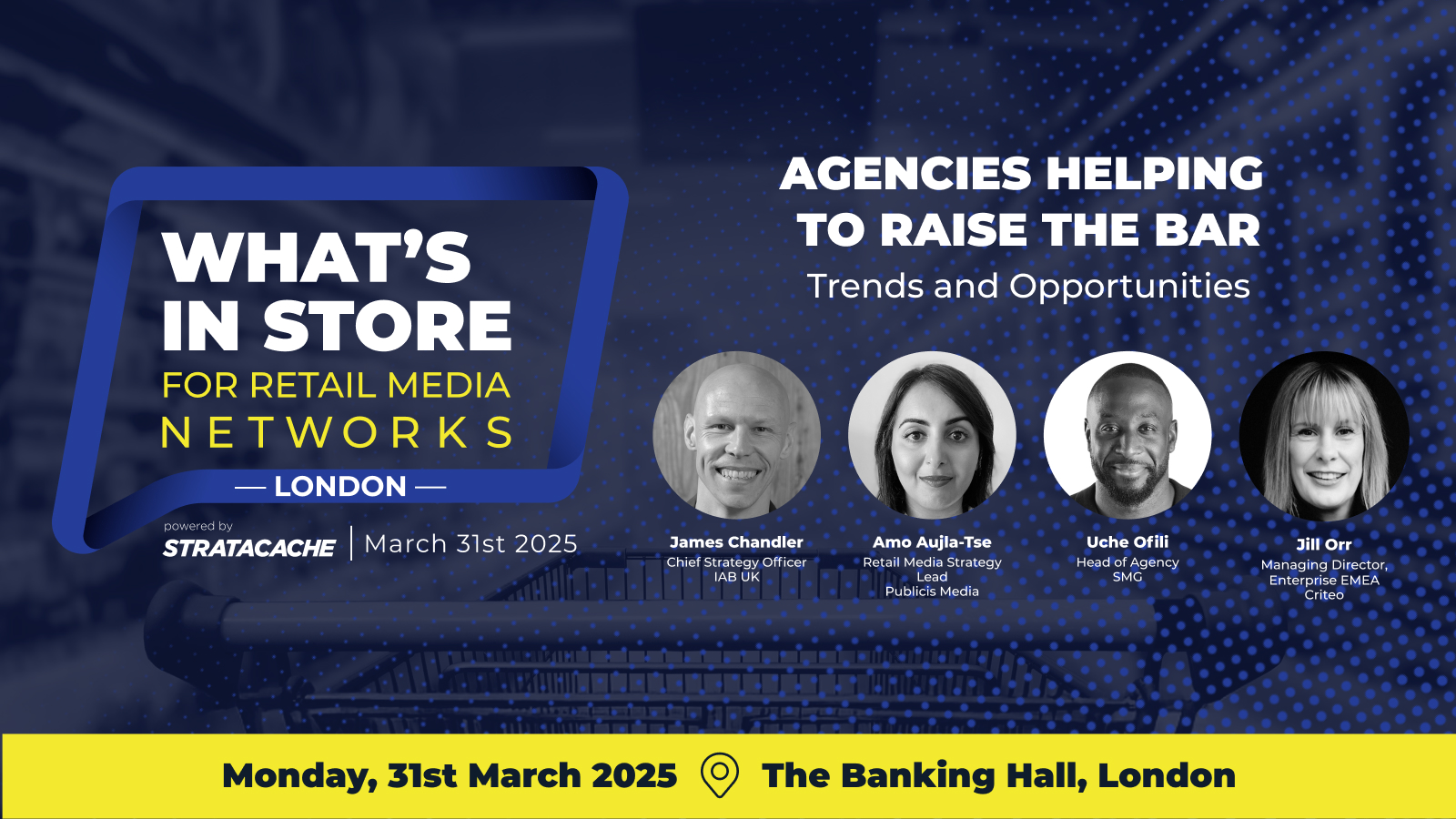 WHAT'S IN STORE
FOR RETAIL MEDIA NETWORKS
— LONDON —

powered by
STRATACACHE | March 31st 2025

AGENCIES HELPING TO RAISE THE BAR
Trends and Opportunities

James Chandler
Chief Strategy Officer
IAB UK

Amo Aujla-Tse
Retail Media Strategy Lead
Publicis Media

Uche Ofili
Head of Agency
SMG

Jill Orr
Managing Director, Enterprise EMEA
Criteo

Monday, 31st March 2025 The Banking Hall, London